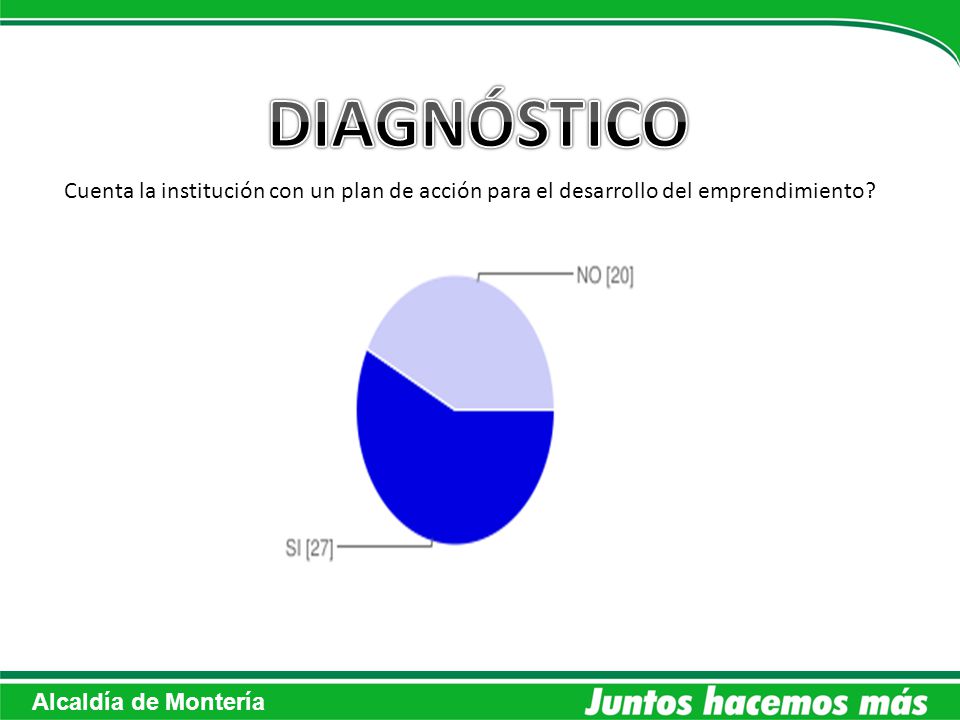 DIAGNÓSTICO

Cuenta la institución con un plan de acción para el desarrollo del emprendimiento?

NO [20]

SI [27]

Alcaldía de Montería

Juntos hacemos más